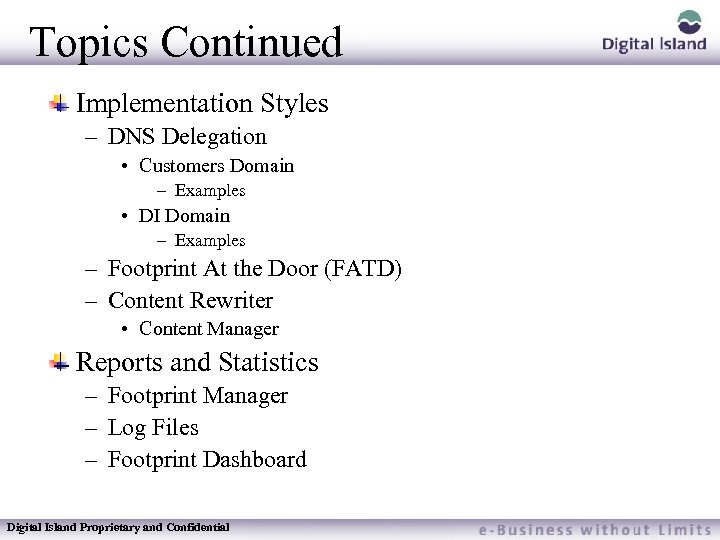 Topics Continued

Digital Island

Implementation Styles
– DNS Delegation
• Customers Domain
– Examples
• DI Domain
– Examples
– Footprint At the Door (FATD)
– Content Rewriter
• Content Manager

Reports and Statistics
– Footprint Manager
– Log Files
– Footprint Dashboard

Digital Island Proprietary and Confidential

e-Business without Limits